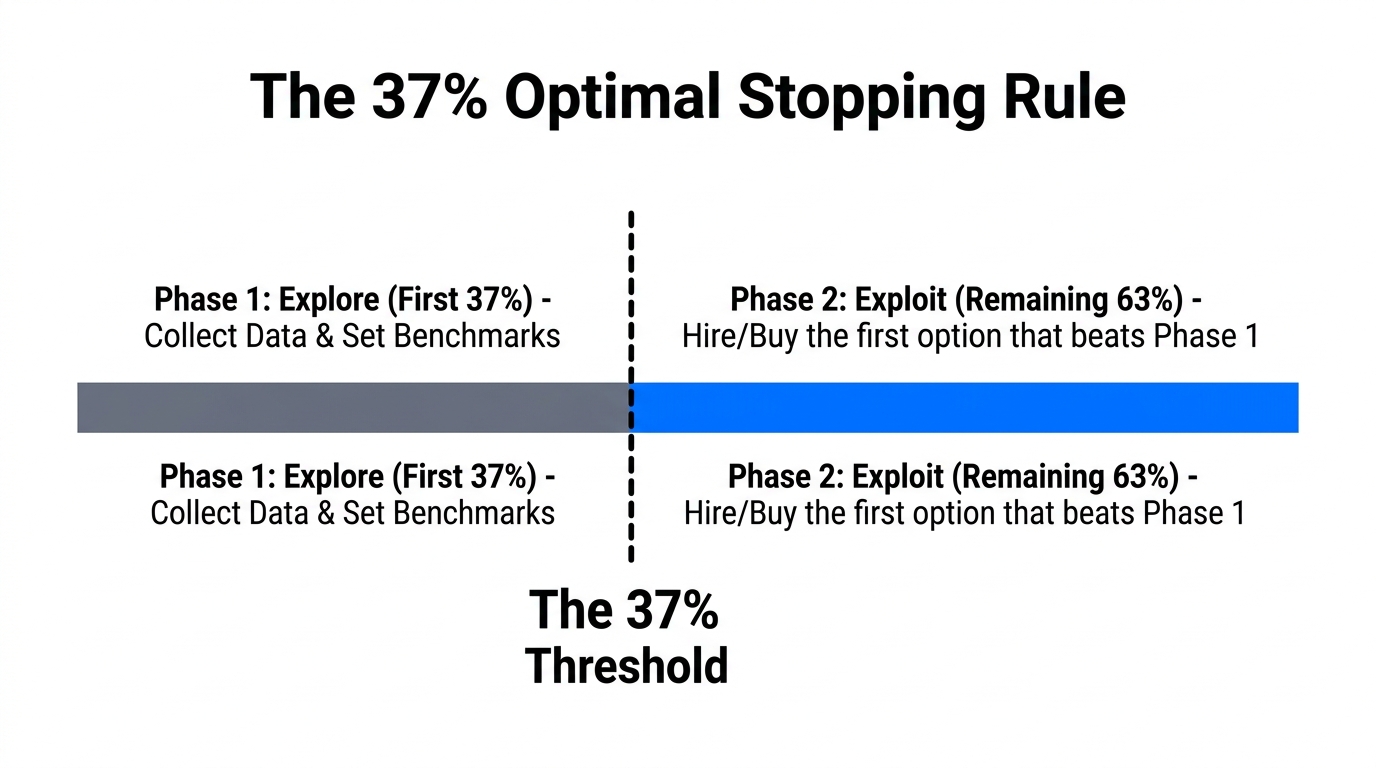 The 37% Optimal Stopping Rule

Phase 1: Explore (First 37%) -
Collect Data & Set Benchmarks

Phase 2: Exploit (Remaining 63%) -
Hire/Buy the first option that beats Phase 1

Phase 1: Explore (First 37%) -
Collect Data & Set Benchmarks

Phase 2: Exploit (Remaining 63%) -
Hire/Buy the first option that beats Phase 1

The 37%
Threshold